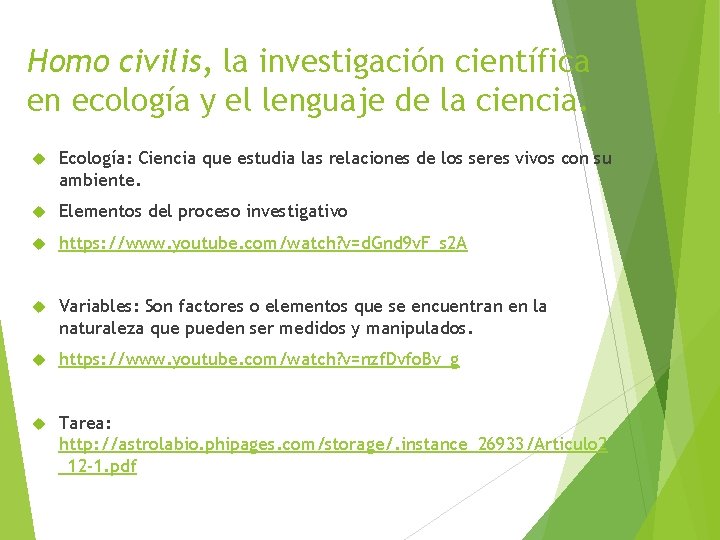 Homo civilis, la investigación científica en ecología y el lenguaje de la ciencia.

Ecología: Ciencia que estudia las relaciones de los seres vivos con su ambiente.

Elementos del proceso investigativo

https://www.youtube.com/watch?v=dGnd9vF_s2A

Variables: Son factores o elementos que se encuentran en la naturaleza que pueden ser medidos y manipulados.

https://www.youtube.com/watch?v=nzfDvfoBv_g

Tarea: http://astrolabio.phipages.com/storage/.instance_26933/Articulo2_12-1.pdf